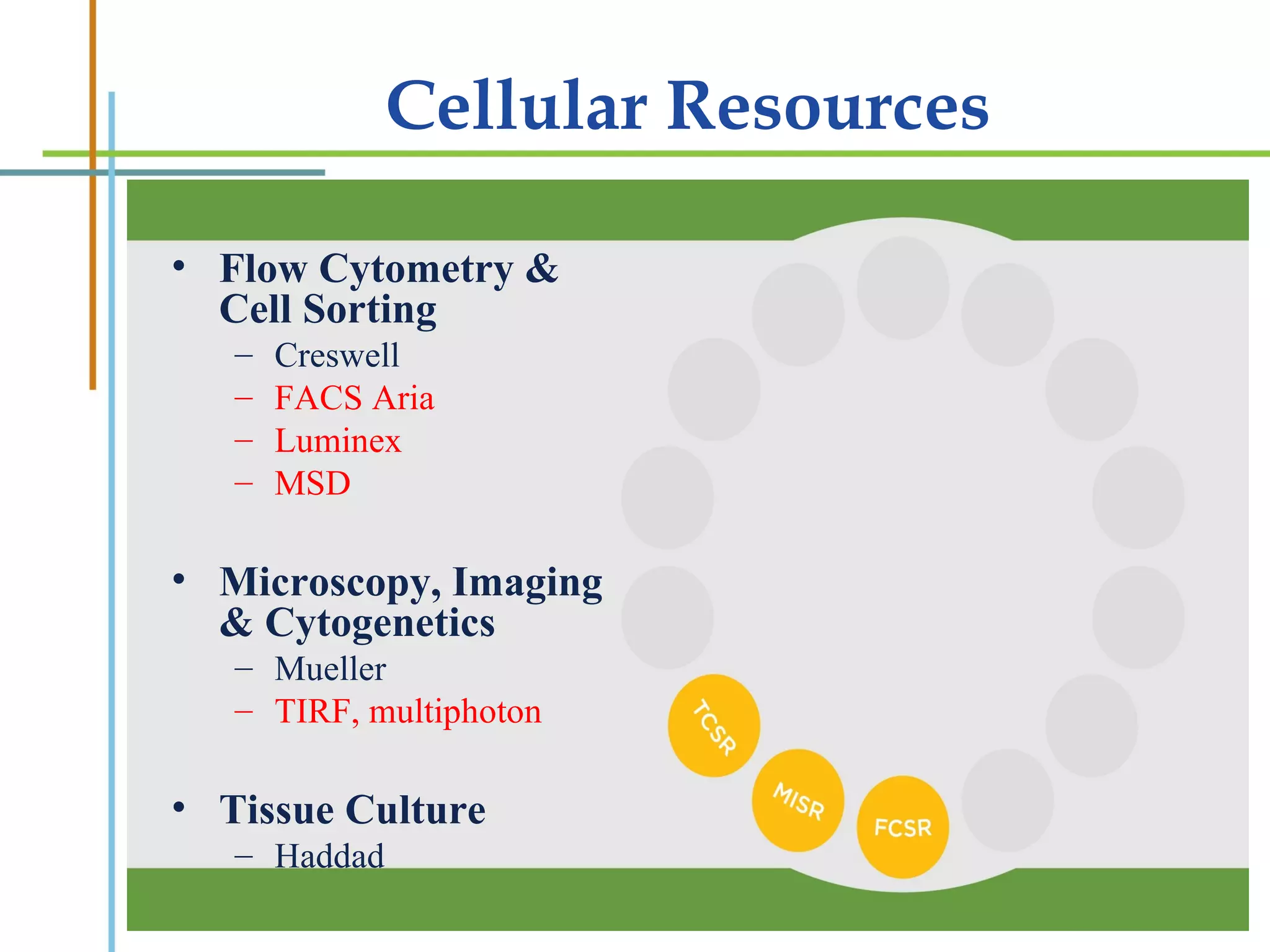 Cellular Resources

• Flow Cytometry & Cell Sorting
– Creswell
– FACS Aria
– Luminex
– MSD

• Microscopy, Imaging & Cytogenetics
– Mueller
– TIRF, multiphoton

• Tissue Culture
– Haddad

TCSR

MISR

FCSR